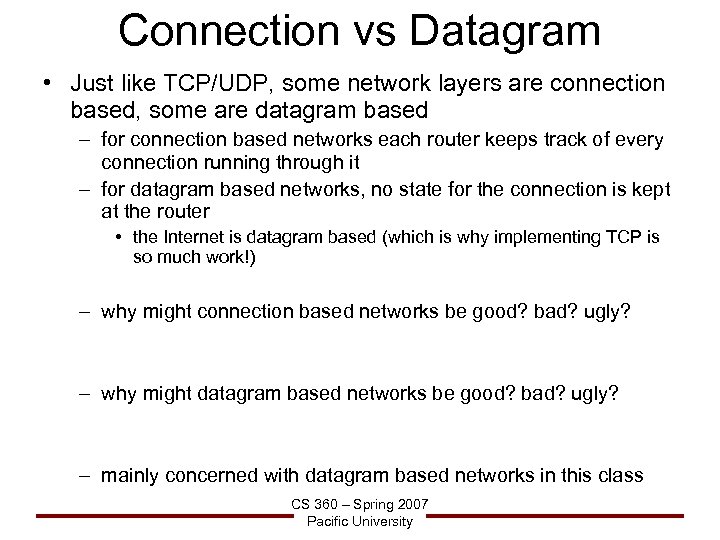 Connection vs Datagram

• Just like TCP/UDP, some network layers are connection based, some are datagram based

– for connection based networks each router keeps track of every connection running through it

– for datagram based networks, no state for the connection is kept at the router

• the Internet is datagram based (which is why implementing TCP is so much work!)

– why might connection based networks be good? bad? ugly?

– why might datagram based networks be good? bad? ugly?

– mainly concerned with datagram based networks in this class

CS 360 – Spring 2007
Pacific University